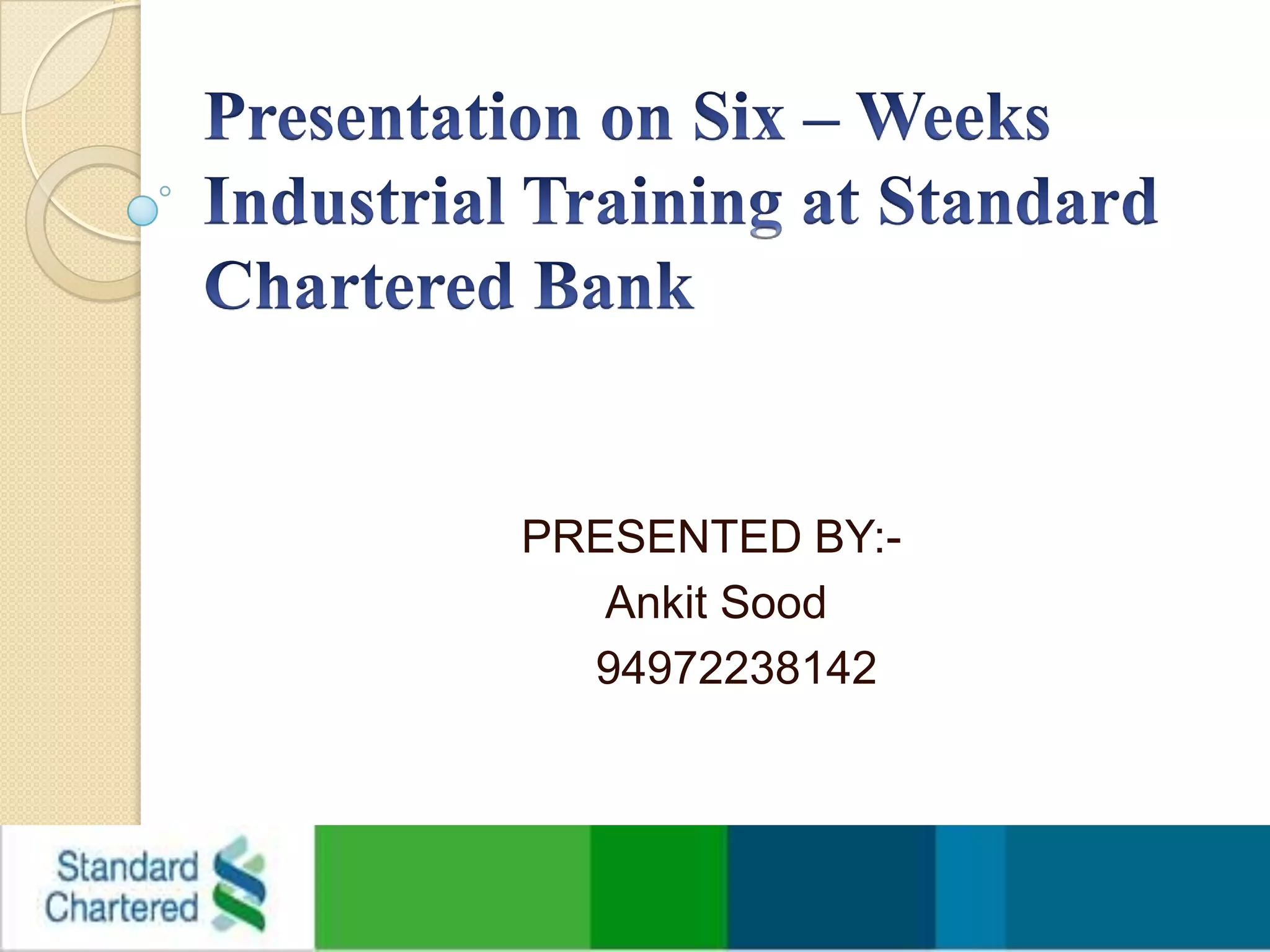 Presentation on Six – Weeks Industrial Training at Standard Chartered Bank

PRESENTED BY:-
Ankit Sood
94972238142

Standard Chartered